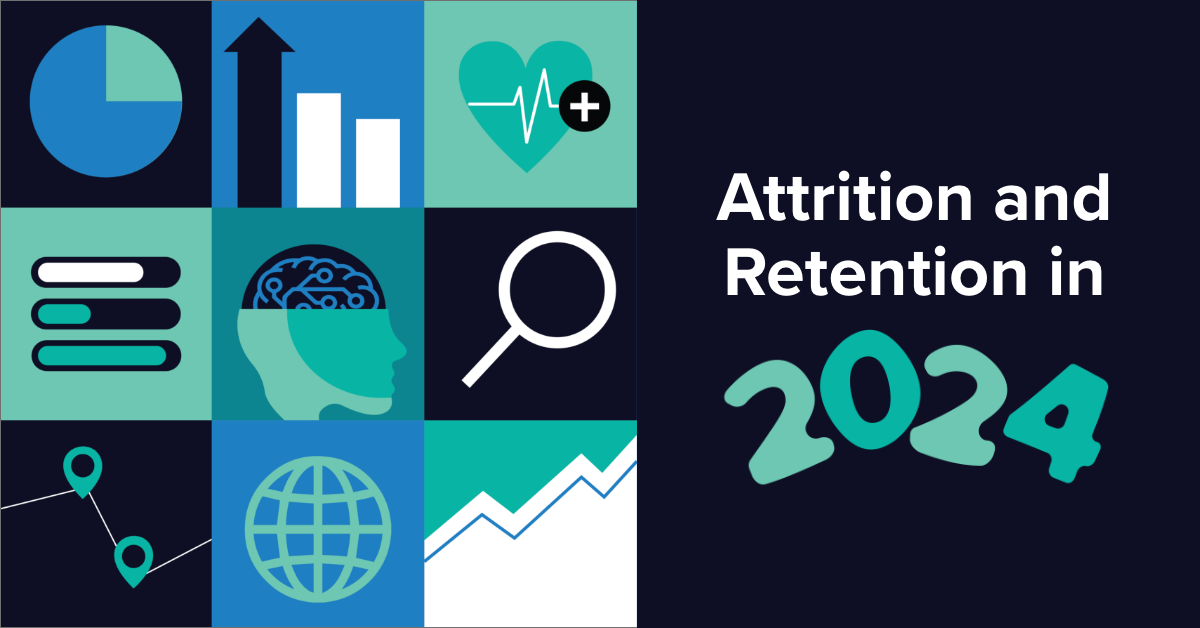 Attrition and Retention in 2024